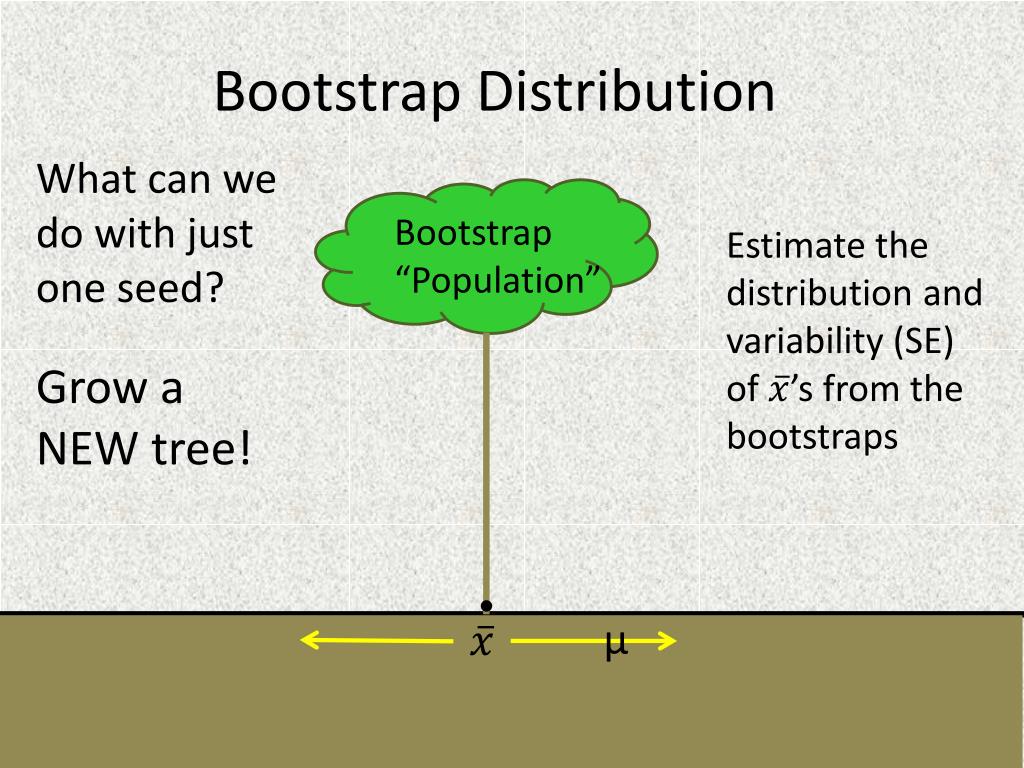 Bootstrap Distribution

What can we do with just one seed?

Grow a NEW tree!

Bootstrap “Population”

Estimate the distribution and variability (SE) of $\bar{x}$’s from the bootstraps

$\bar{x}$

μ